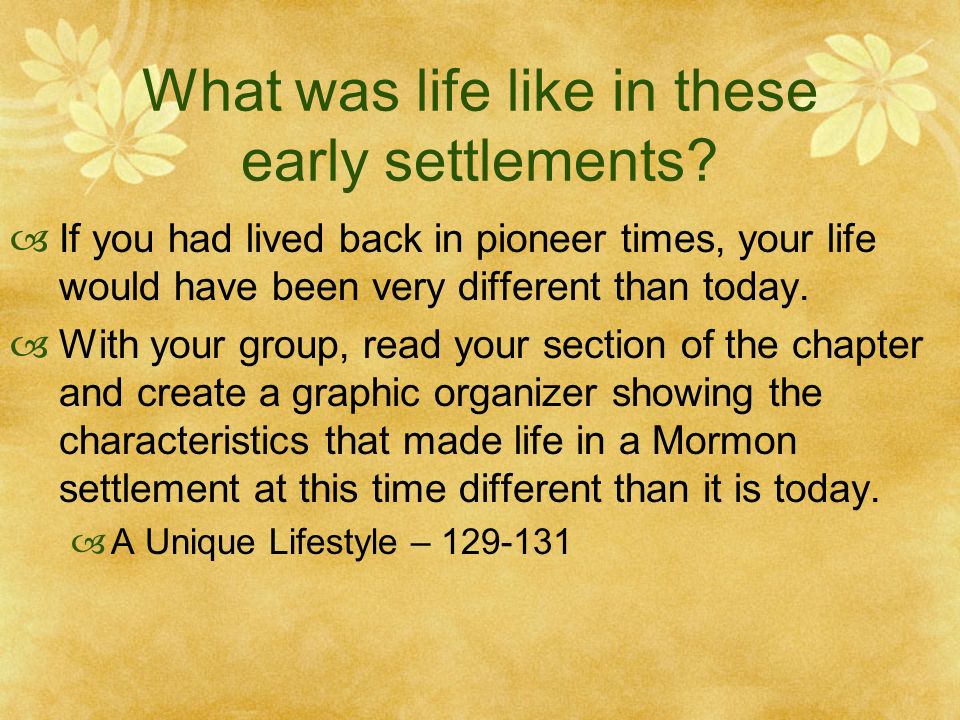 What was life like in these early settlements?

If you had lived back in pioneer times, your life would have been very different than today.

With your group, read your section of the chapter and create a graphic organizer showing the characteristics that made life in a Mormon settlement at this time different than it is today.

A Unique Lifestyle – 129-131